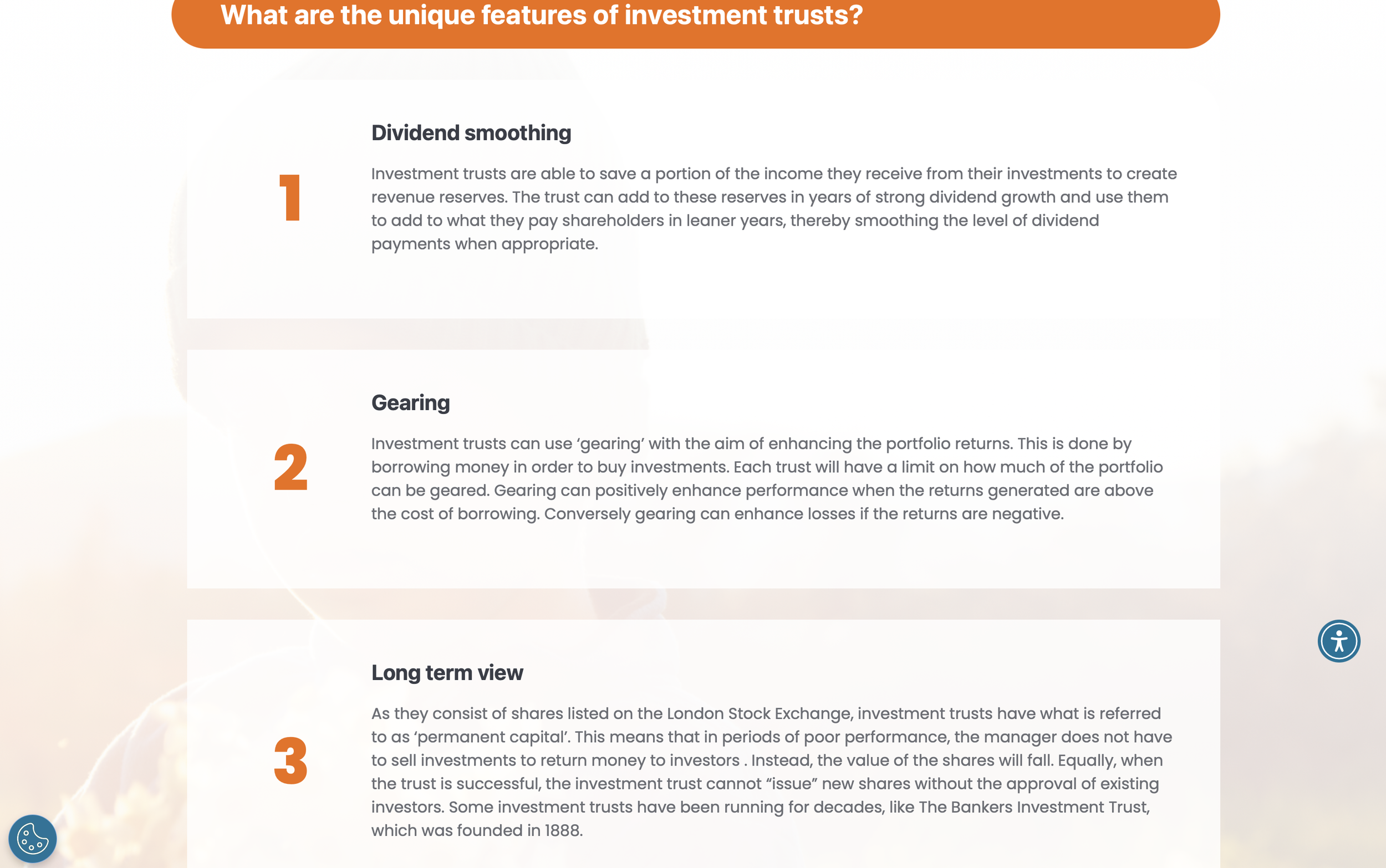 What are the unique features of investment trusts?

1

Dividend smoothing

Investment trusts are able to save a portion of the income they receive from their investments to create revenue reserves. The trust can add to these reserves in years of strong dividend growth and use them to add to what they pay shareholders in leaner years, thereby smoothing the level of dividend payments when appropriate.

2

Gearing

Investment trusts can use ‘gearing’ with the aim of enhancing the portfolio returns. This is done by borrowing money in order to buy investments. Each trust will have a limit on how much of the portfolio can be geared. Gearing can positively enhance performance when the returns generated are above the cost of borrowing. Conversely gearing can enhance losses if the returns are negative.

3

Long term view

As they consist of shares listed on the London Stock Exchange, investment trusts have what is referred to as ‘permanent capital’. This means that in periods of poor performance, the manager does not have to sell investments to return money to investors . Instead, the value of the shares will fall. Equally, when the trust is successful, the investment trust cannot “issue” new shares without the approval of existing investors. Some investment trusts have been running for decades, like The Bankers Investment Trust, which was founded in 1888.